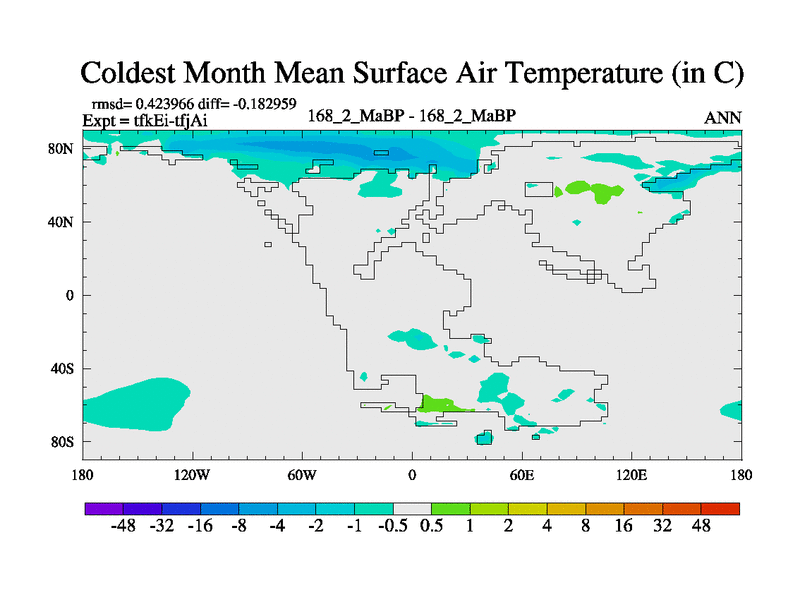 Coldest Month Mean Surface Air Temperature (in C)

rmsd= 0.423966 diff= -0.182959
Expt = tfkEi-tfjAi

168_2_MaBP - 168_2_MaBP

ANN

80N
40N
0
40S
80S

180
120W
60W
0
60E
120E
180

-48 -32 -16 -8 -4 -2 -1 -0.5 0.5 1 2 4 8 16 32 48